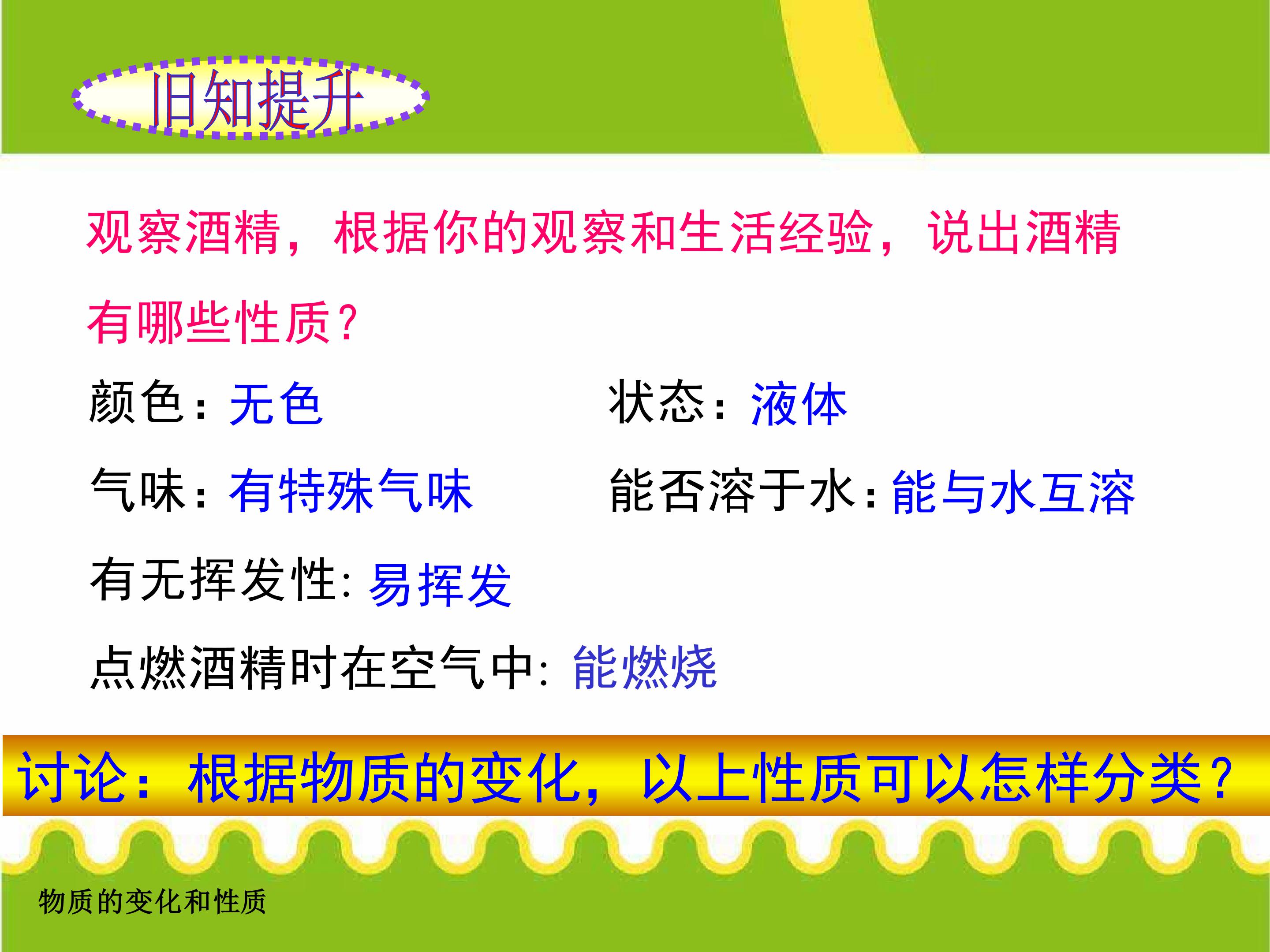 旧知提升

观察酒精，根据你的观察和生活经验，说出酒精有哪些性质？

颜色：无色

状态：液体

气味：有特殊气味

能否溶于水：能与水互溶

有无挥发性：易挥发

点燃酒精时在空气中：能燃烧

讨论：根据物质的变化，以上性质可以怎样分类？

物质的变化和性质